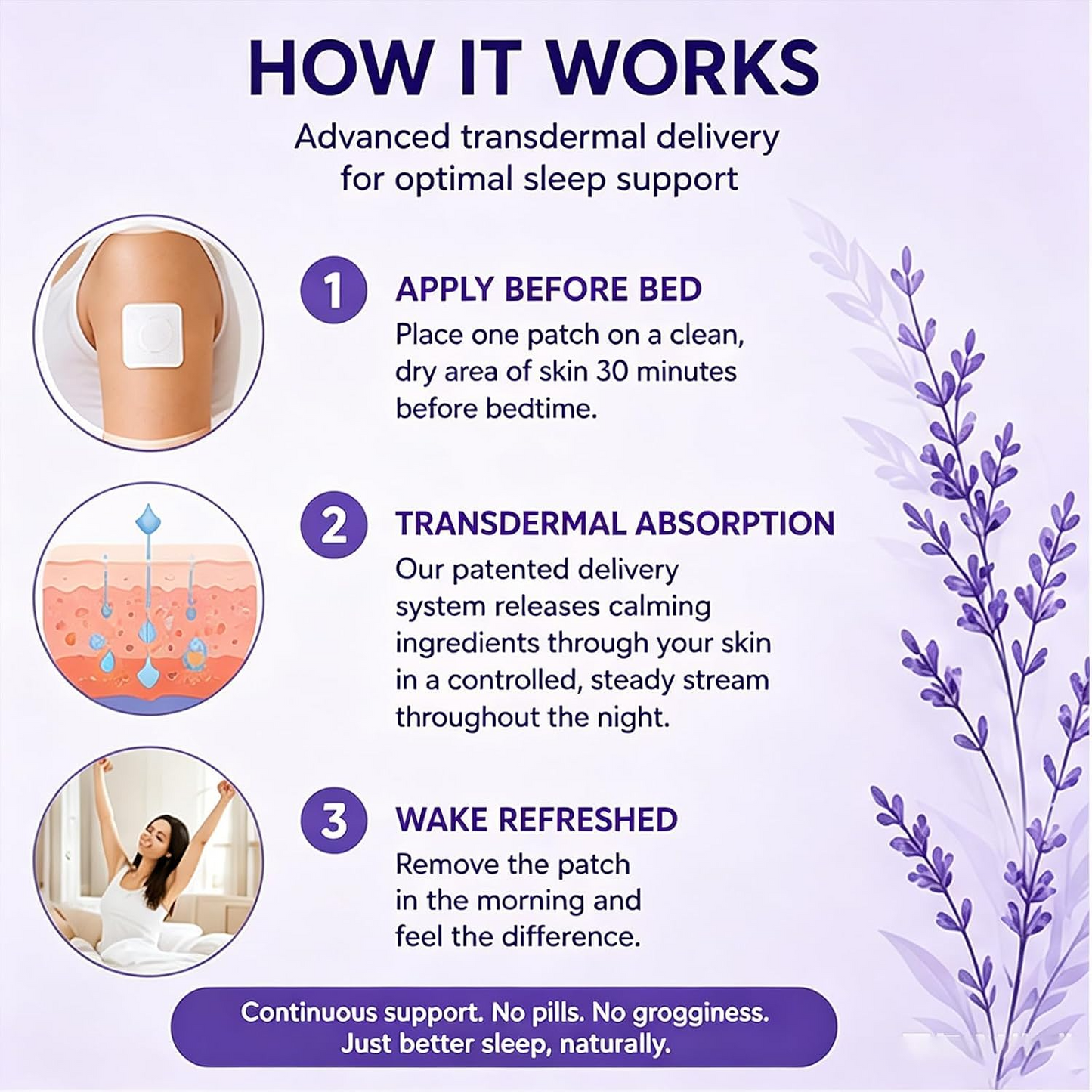 HOW IT WORKS

Advanced transdermal delivery for optimal sleep support

1 APPLY BEFORE BED

Place one patch on a clean, dry area of skin 30 minutes before bedtime.

2 TRANSDERMAL ABSORPTION

Our patented delivery system releases calming ingredients through your skin in a controlled, steady stream throughout the night.

3 WAKE REFRESHED

Remove the patch in the morning and feel the difference.

Continuous support. No pills. No grogginess. Just better sleep, naturally.